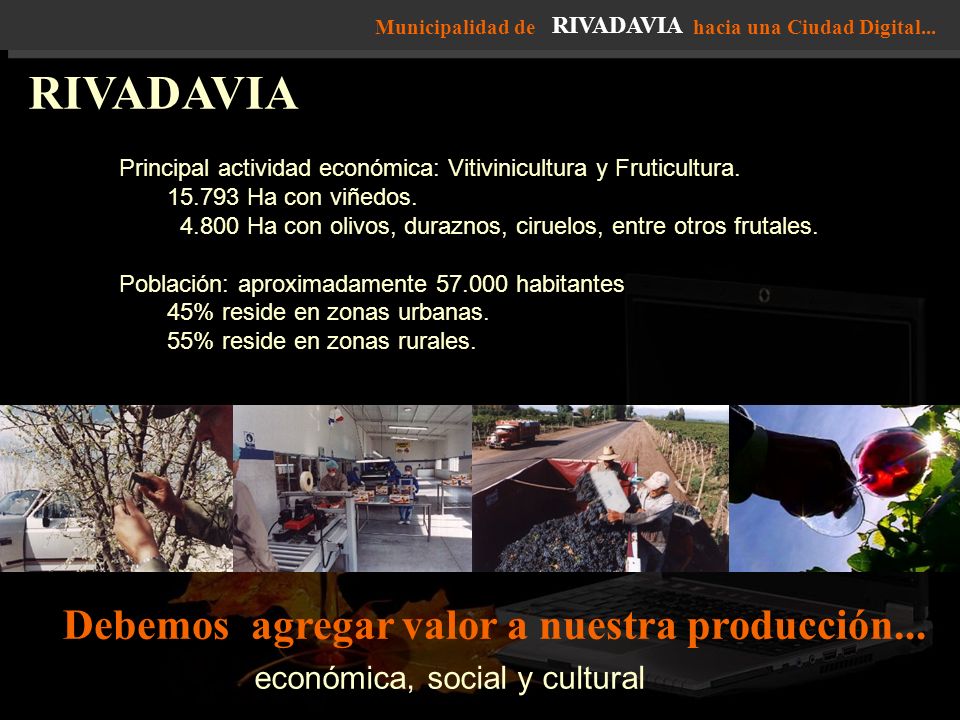 Municipalidad de RIVADAVIA hacia una Ciudad Digital...

RIVADAVIA

Principal actividad económica: Vitivinicultura y Fruticultura.
15.793 Ha con viñedos.
4.800 Ha con olivos, duraznos, ciruelos, entre otros frutales.

Población: aproximadamente 57.000 habitantes
45% reside en zonas urbanas.
55% reside en zonas rurales.

Debemos agregar valor a nuestra producción...
económica, social y cultural